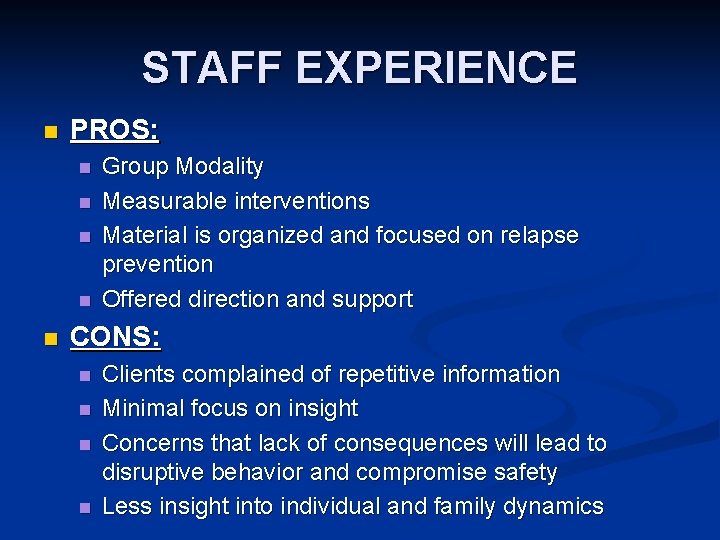 STAFF EXPERIENCE

PROS:

Group Modality

Measurable interventions

Material is organized and focused on relapse prevention

Offered direction and support

CONS:

Clients complained of repetitive information

Minimal focus on insight

Concerns that lack of consequences will lead to disruptive behavior and compromise safety

Less insight into individual and family dynamics